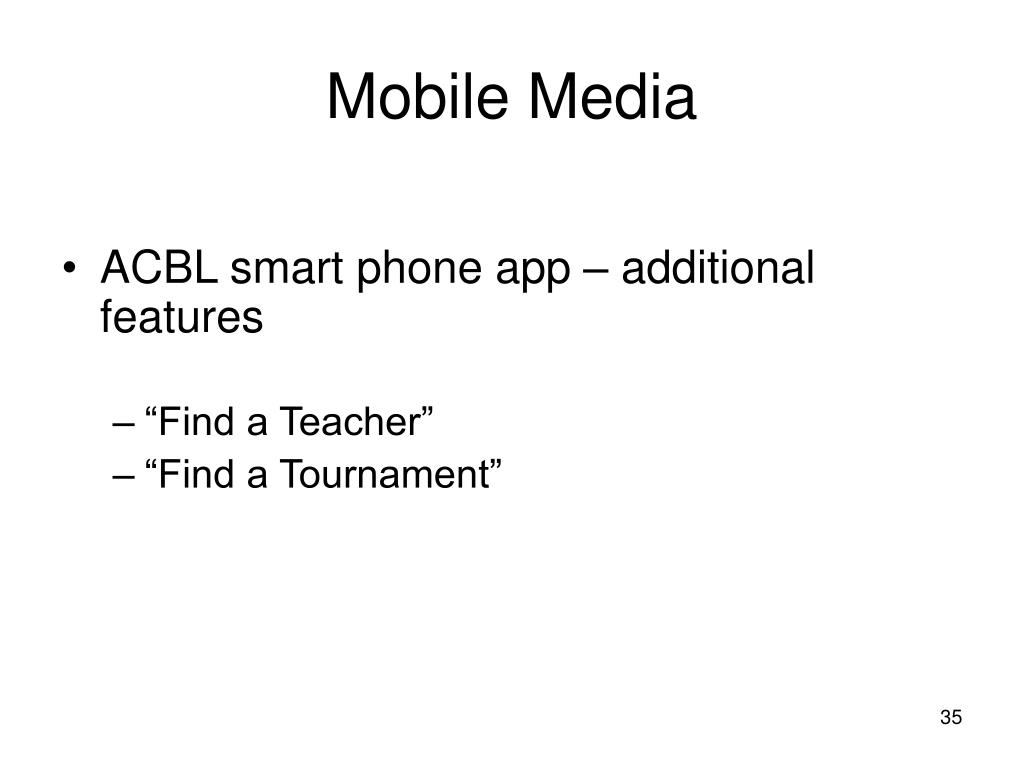 Mobile Media

• ACBL smart phone app – additional features

– “Find a Teacher”
– “Find a Tournament”

35